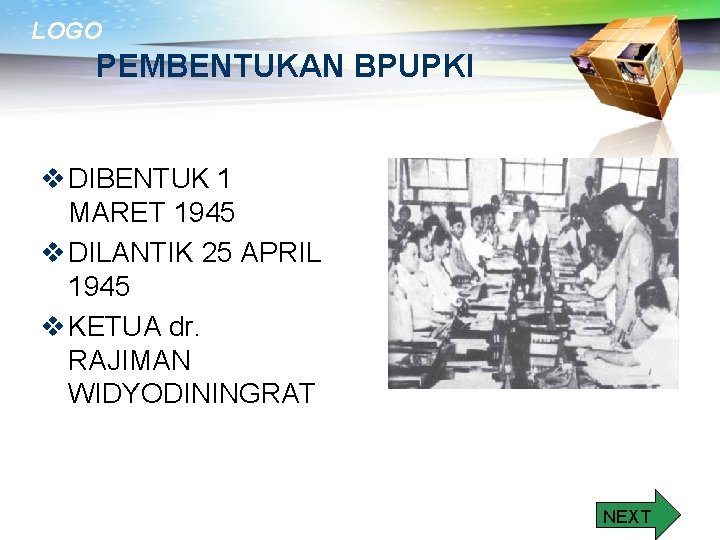 LOGO

PEMBENTUKAN BPUPKI

❖ DIBENTUK 1 MARET 1945
❖ DILANTIK 25 APRIL 1945
❖ KETUA dr. RAJIMAN WIDYODININGRAT

NEXT